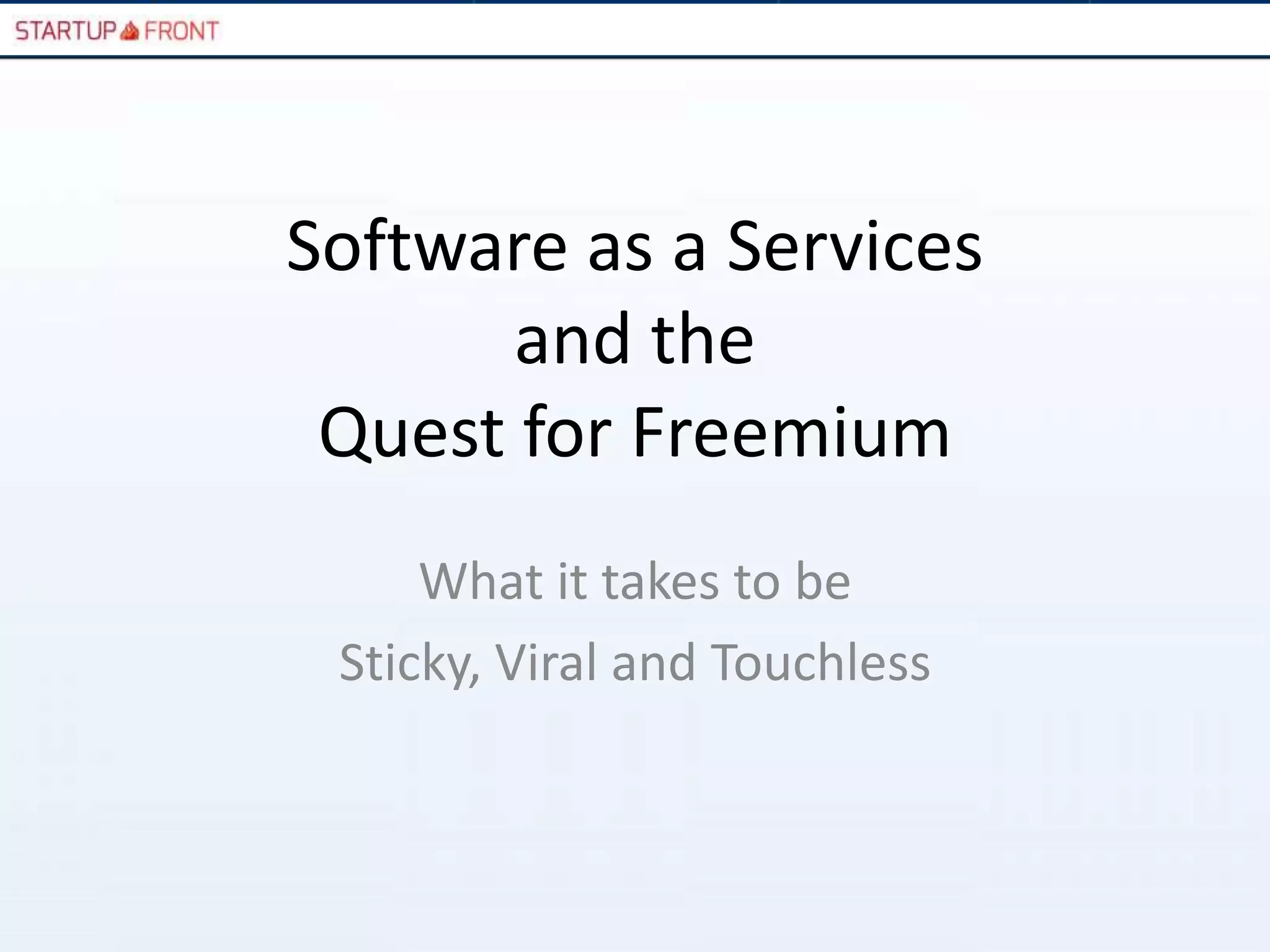 STARTUP FRONT

Software as a Services
and the
Quest for Freemium

What it takes to be
Sticky, Viral and Touchless